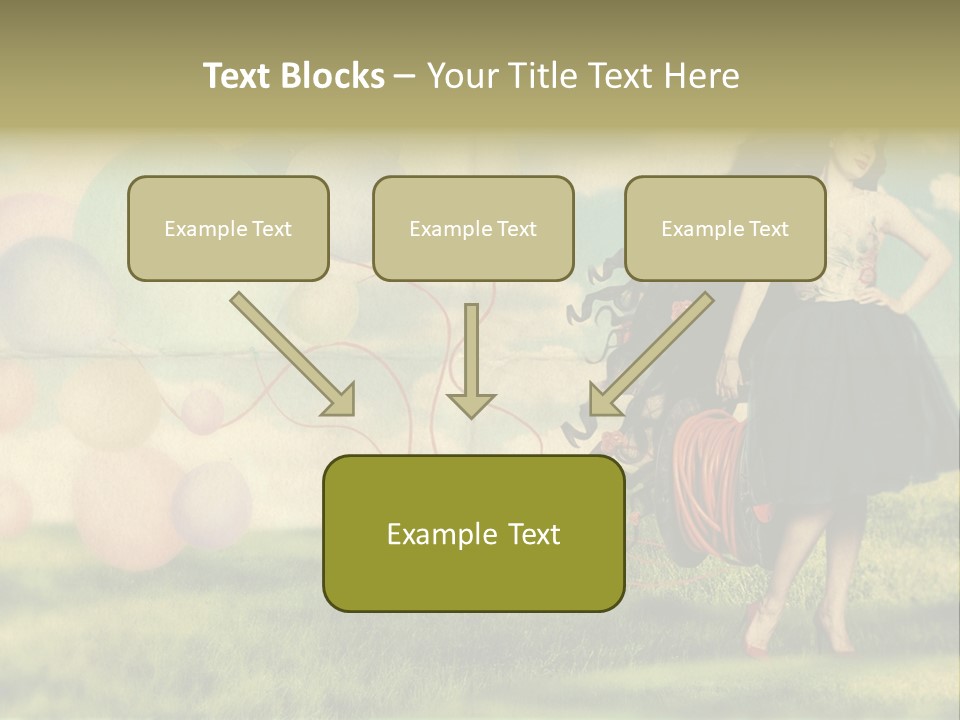 Text Blocks – Your Title Text Here

Example Text

Example Text

Example Text

Example Text